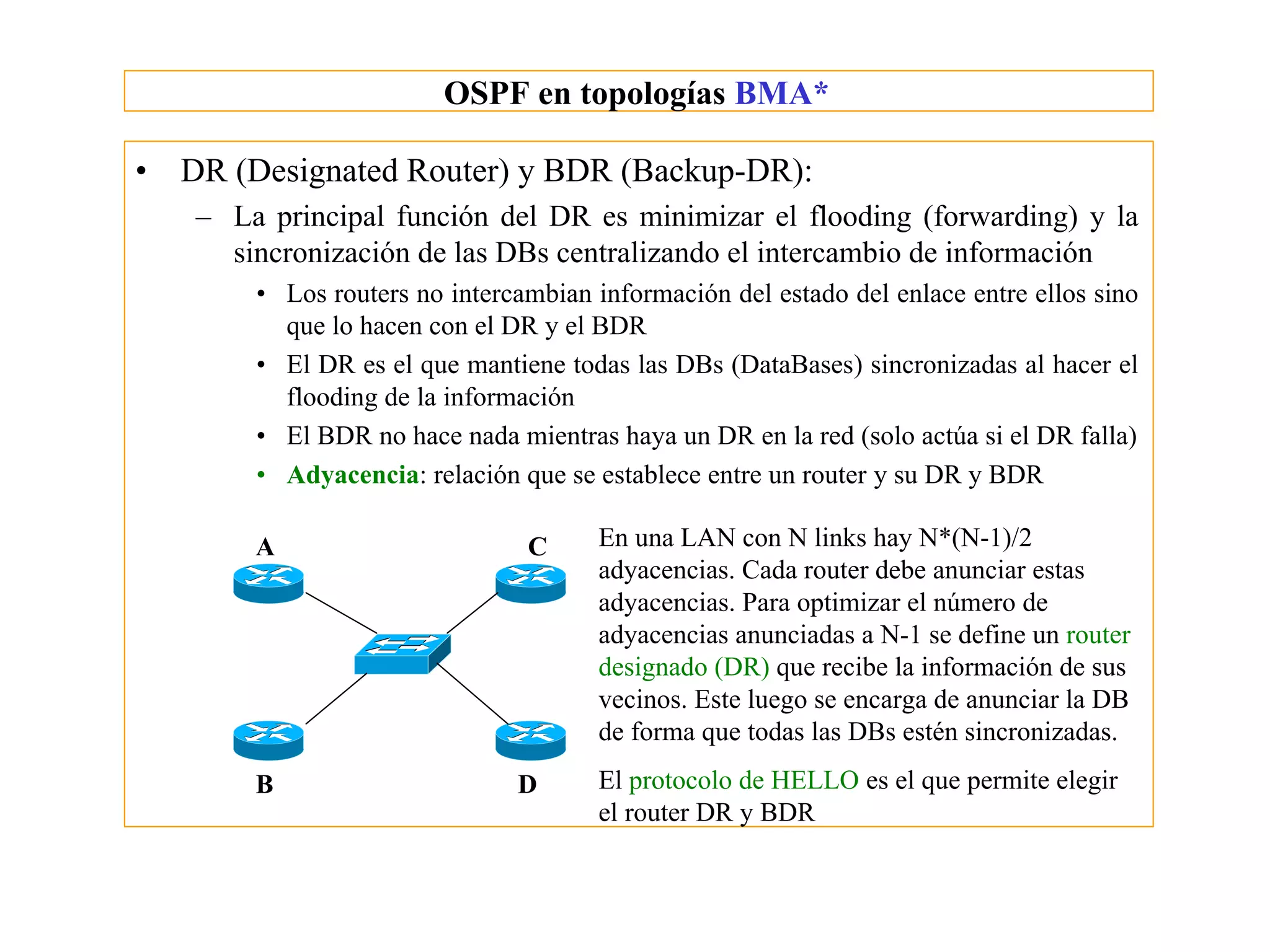 OSPF en topologías BMA*

• DR (Designated Router) y BDR (Backup-DR):

– La principal función del DR es minimizar el flooding (forwarding) y la sincronización de las DBs centralizando el intercambio de información

• Los routers no intercambian información del estado del enlace entre ellos sino que lo hacen con el DR y el BDR

• El DR es el que mantiene todas las DBs (DataBases) sincronizadas al hacer el flooding de la información

• El BDR no hace nada mientras haya un DR en la red (solo actúa si el DR falla)

• Adyacencia: relación que se establece entre un router y su DR y BDR

A

C

B

D

En una LAN con N links hay N*(N-1)/2 adyacencias. Cada router debe anunciar estas adyacencias. Para optimizar el número de adyacencias anunciadas a N-1 se define un router designado (DR) que recibe la información de sus vecinos. Este luego se encarga de anunciar la DB de forma que todas las DBs estén sincronizadas.

El protocolo de HELLO es el que permite elegir el router DR y BDR